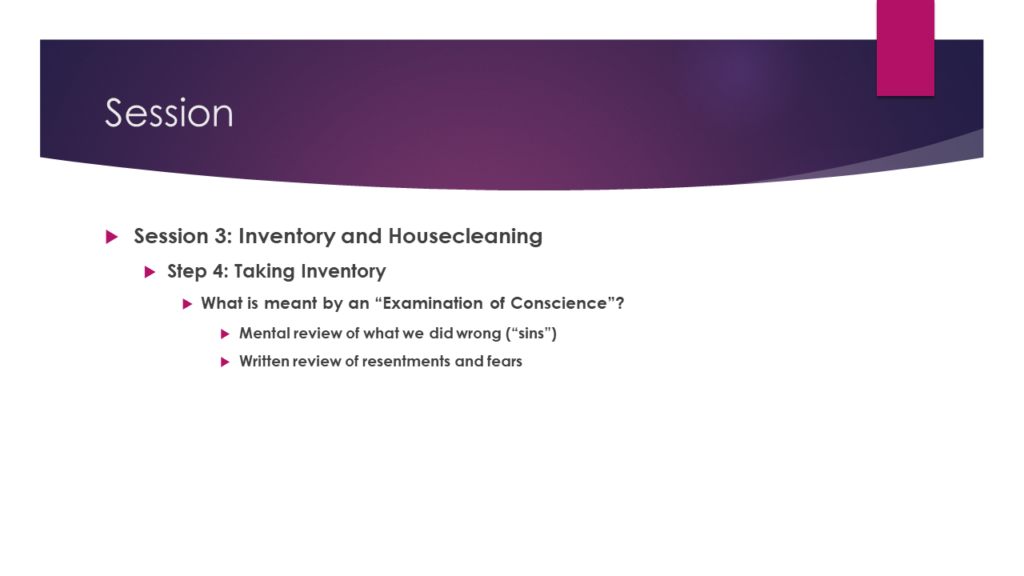 Session

Session 3: Inventory and Housecleaning

Step 4: Taking Inventory

What is meant by an “Examination of Conscience”?

Mental review of what we did wrong (“sins”)

Written review of resentments and fears